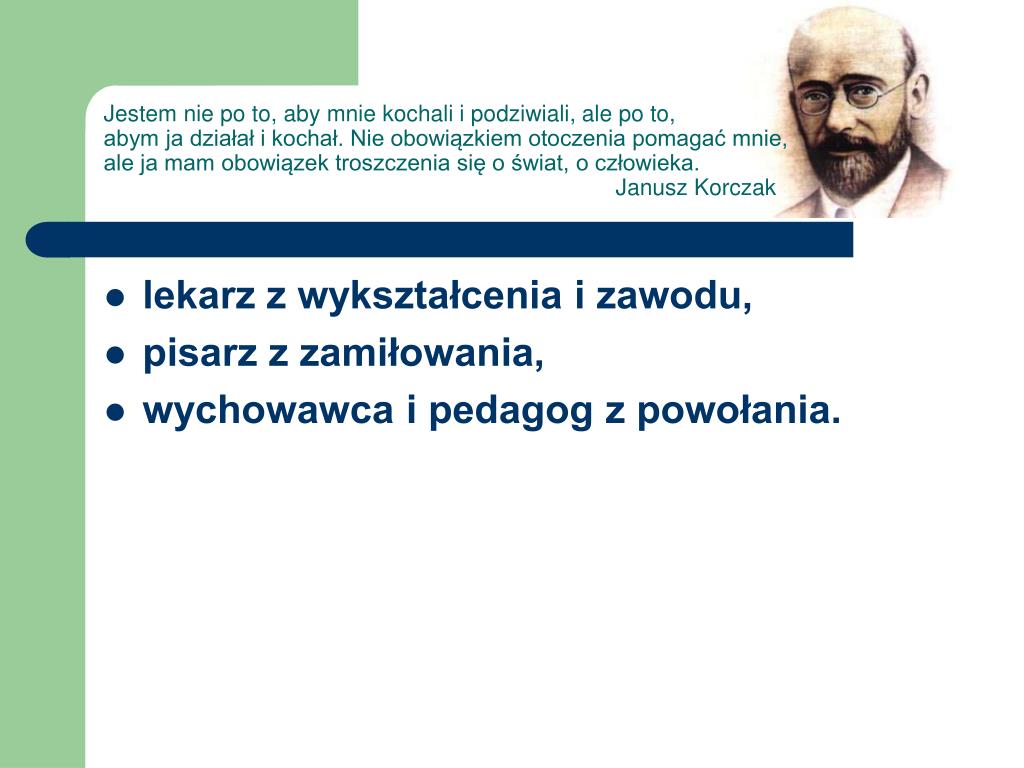 Jestem nie po to, aby mnie kochali i podziwiali, ale po to, abym ja działał i kochał. Nie obowiązkiem otoczenia pomagać mnie, ale ja mam obowiązek troszczenia się o świat, o człowieka.
Janusz Korczak

- lekarz z wykształcenia i zawodu,
- pisarz z zamiłowania,
- wychowawca i pedagog z powołania.